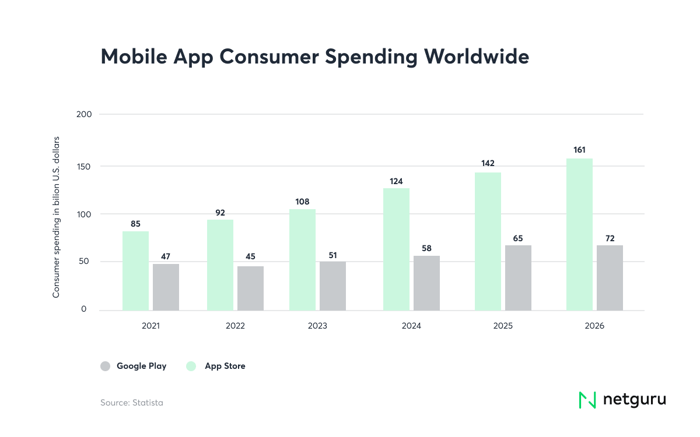 Mobile App Consumer Spending Worldwide

Consumer spending in bilion U.S. dollars

200
150
100
50
0

85
47
92
45
108
51
124
58
142
65
161
72

2021
2022
2023
2024
2025
2026

Google Play
App Store

Source: Statista

netguru